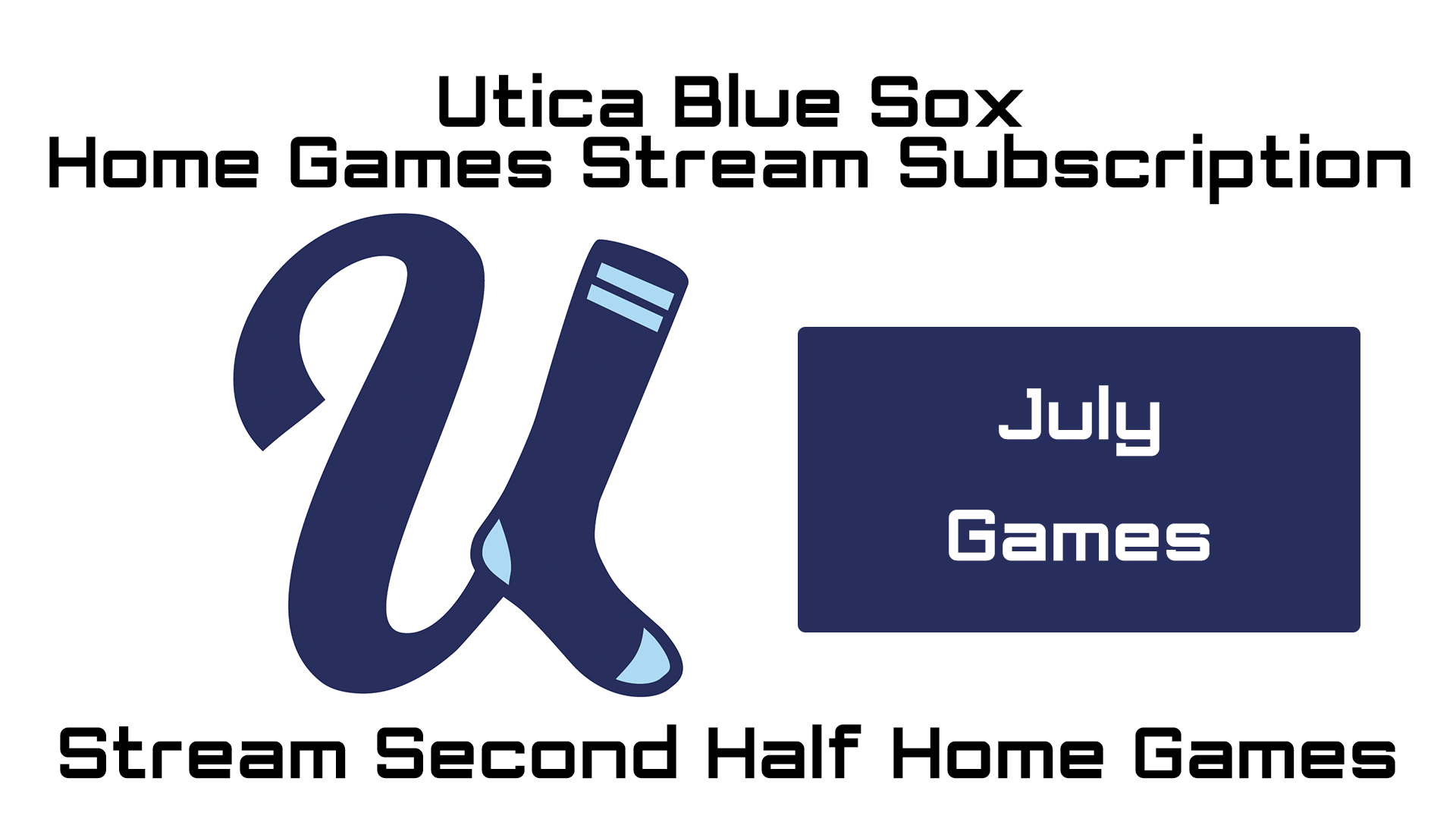 Utica Blue Sox
Home Games Stream Subscription

July

Games

Stream Second Half Home Games